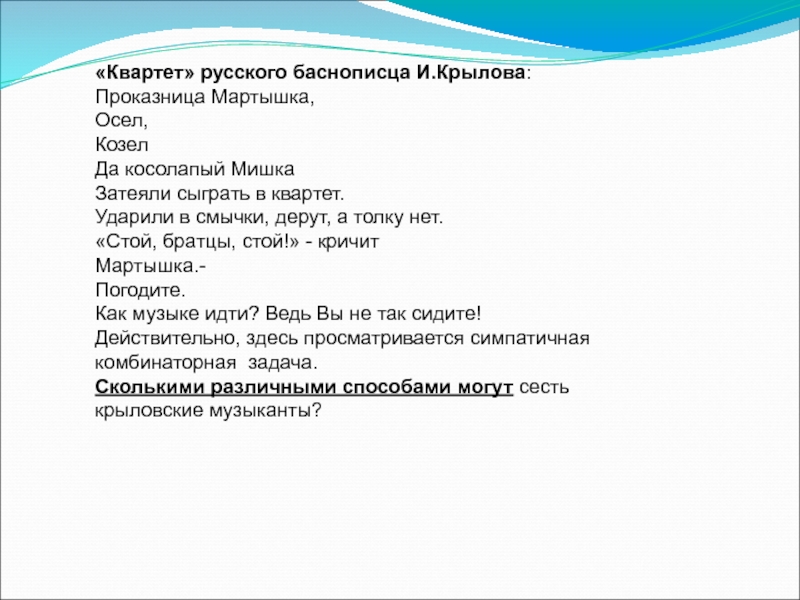 «Квартет» русского баснописца И.Крылова:
Проказница Мартышка,
Осел,
Козел
Да косолапый Мишка
Затеяли сыграть в квартет.
Ударили в смычки, дерут, а толку нет.
«Стой, братцы, стой!» - кричит
Мартышка.-
Погодите.
Как музыке идти? Ведь Вы не так сидите!
Действительно, здесь просматривается симпатичная комбинаторная задача.
Сколькими различными способами могут сесть крыловские музыканты?